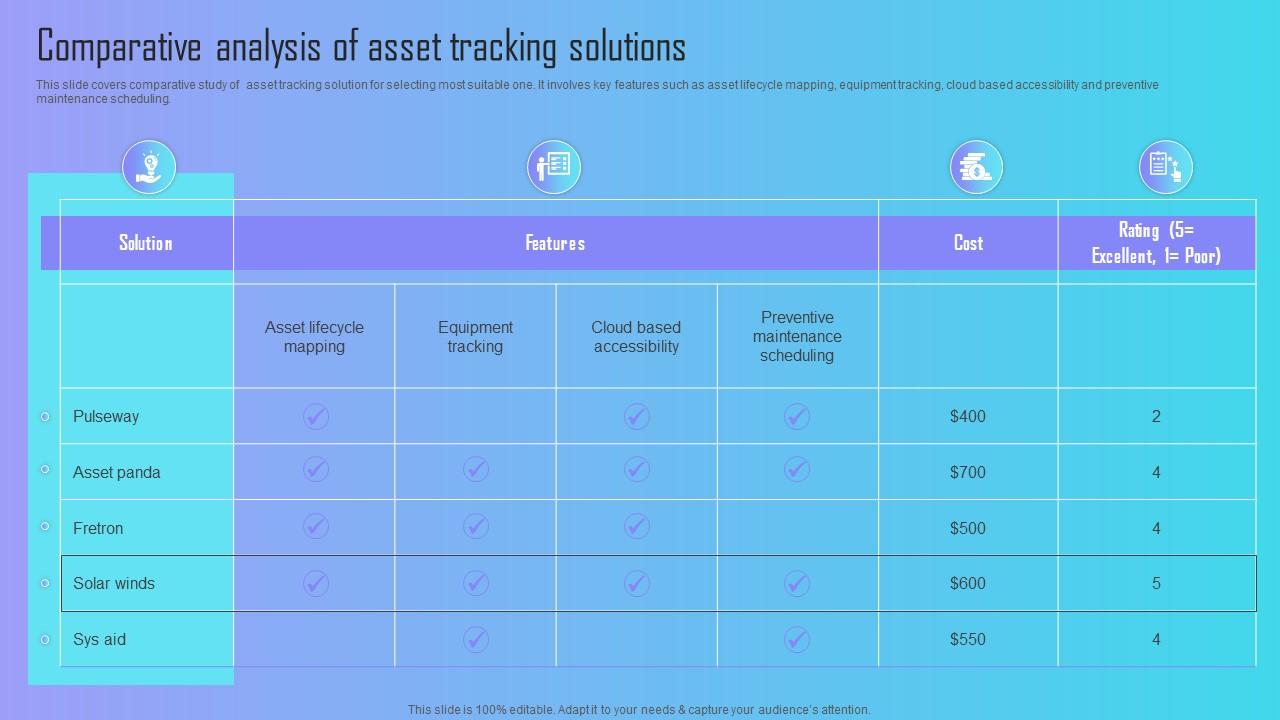 Comparative analysis of asset tracking solutions

This slide covers comparative study of asset tracking solution for selecting most suitable one. It involves key features such as asset lifecycle mapping, equipment tracking, cloud based accessibility and preventive maintenance scheduling.

| Solution | Features | | | | Cost | Rating (5= Excellent, 1= Poor) |
|---|---|---|---|---|---|---|
| | Asset lifecycle mapping | Equipment tracking | Cloud based accessibility | Preventive maintenance scheduling | | |
| Pulseway | ✓ | | ✓ | ✓ | $400 | 2 |
| Asset panda | ✓ | ✓ | ✓ | ✓ | $700 | 4 |
| Fretron | ✓ | ✓ | ✓ | | $500 | 4 |
| Solar winds | ✓ | ✓ | ✓ | ✓ | $600 | 5 |
| Sys aid | | ✓ | | ✓ | $550 | 4 |

This slide is 100% editable. Adapt it to your needs & capture your audience's attention.